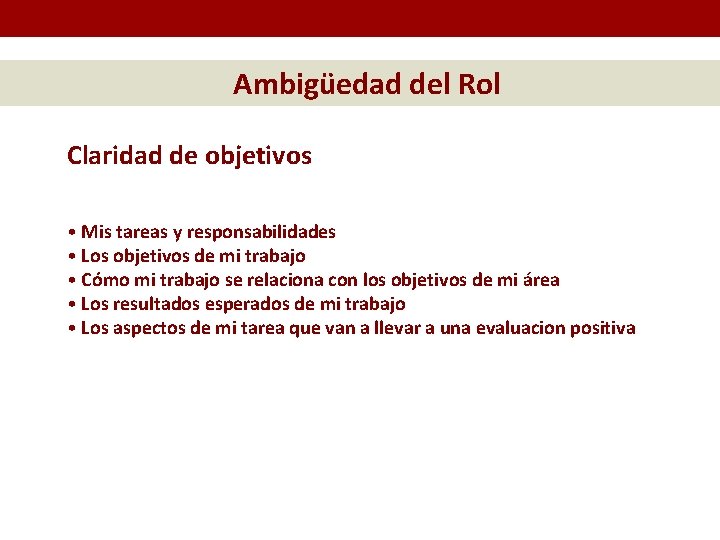 Ambigüedad del Rol

Claridad de objetivos

• Mis tareas y responsabilidades
• Los objetivos de mi trabajo
• Cómo mi trabajo se relaciona con los objetivos de mi área
• Los resultados esperados de mi trabajo
• Los aspectos de mi tarea que van a llevar a una evaluacion positiva